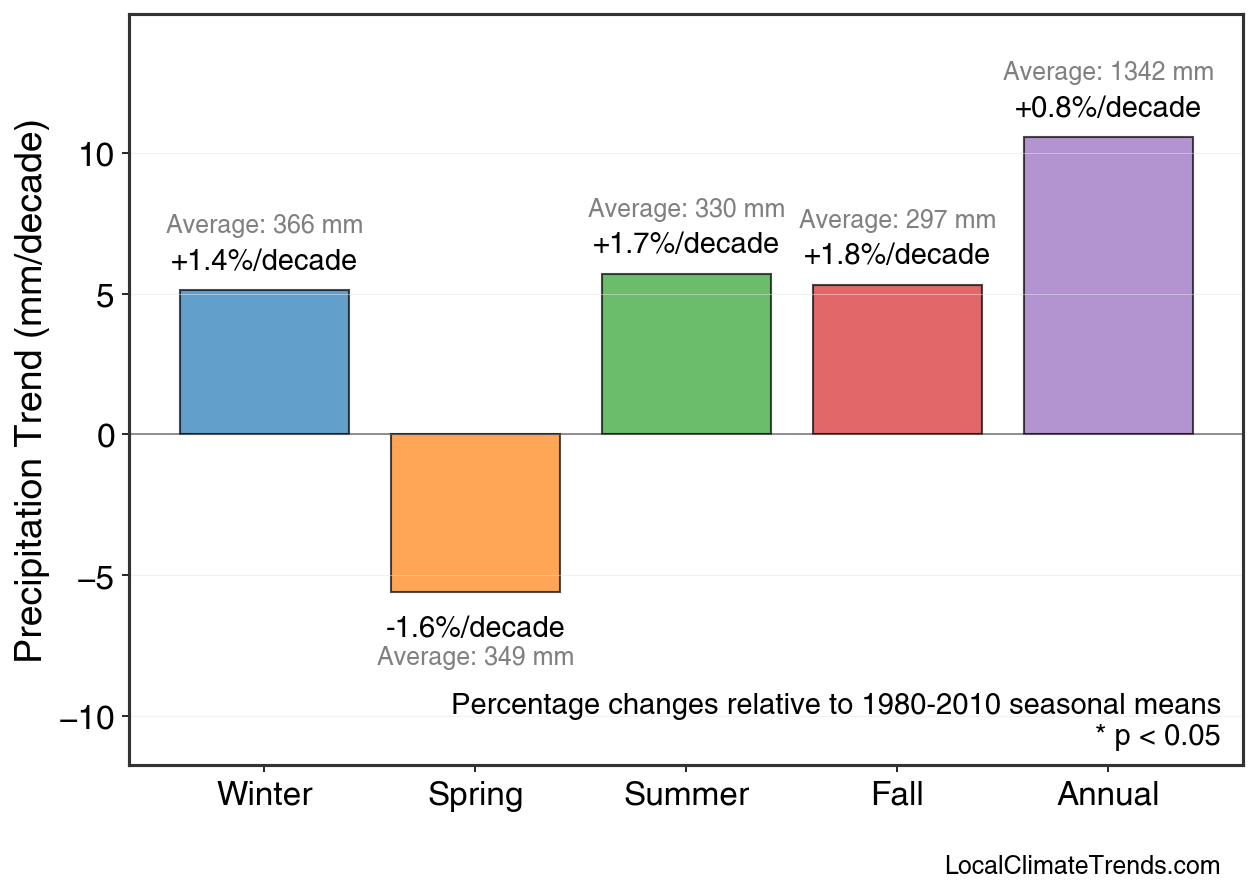 Precipitation Trend (mm/decade)

10
5
0
−5
−10

Average: 366 mm
+1.4%/decade

-1.6%/decade
Average: 349 mm

Average: 330 mm
+1.7%/decade

Average: 297 mm
+1.8%/decade

Average: 1342 mm
+0.8%/decade

Percentage changes relative to 1980-2010 seasonal means
* p < 0.05

Winter
Spring
Summer
Fall
Annual

LocalClimateTrends.com